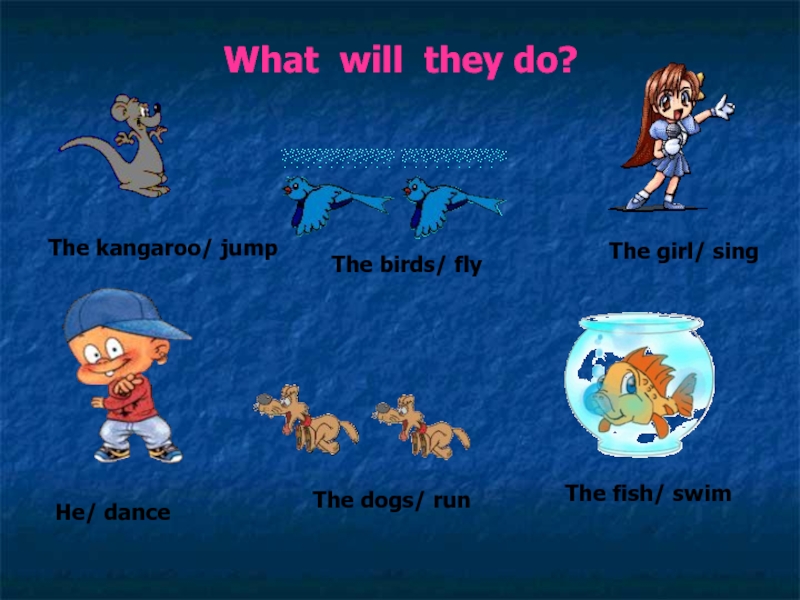 What will they do?

The kangaroo/ jump

The birds/ fly

The girl/ sing

He/ dance

The dogs/ run

The fish/ swim